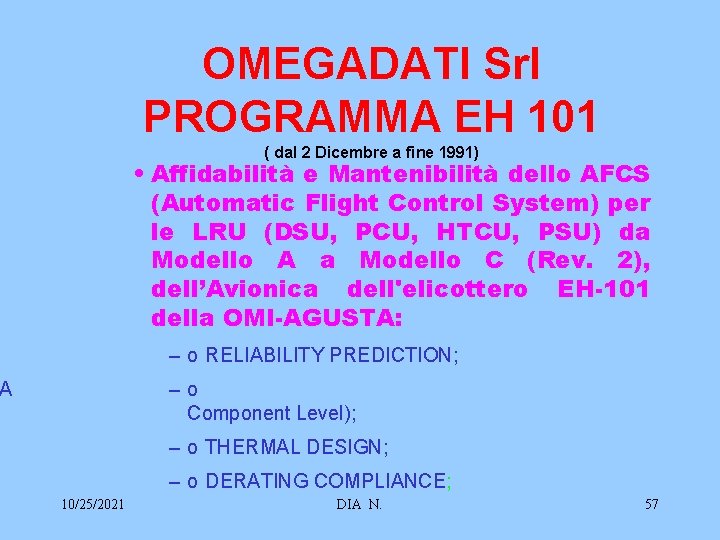 OMEGADATI Srl
PROGRAMMA EH 101
( dal 2 Dicembre a fine 1991)

• Affidabilità e Mantenibilità dello AFCS (Automatic Flight Control System) per le LRU (DSU, PCU, HTCU, PSU) da Modello A a Modello C (Rev. 2), dell'Avionica dell'elicottero EH-101 della OMI-AGUSTA:

– o RELIABILITY PREDICTION;

A

– o
Component Level);

– o THERMAL DESIGN;

– o DERATING COMPLIANCE;

10/25/2021 DIA N. 57